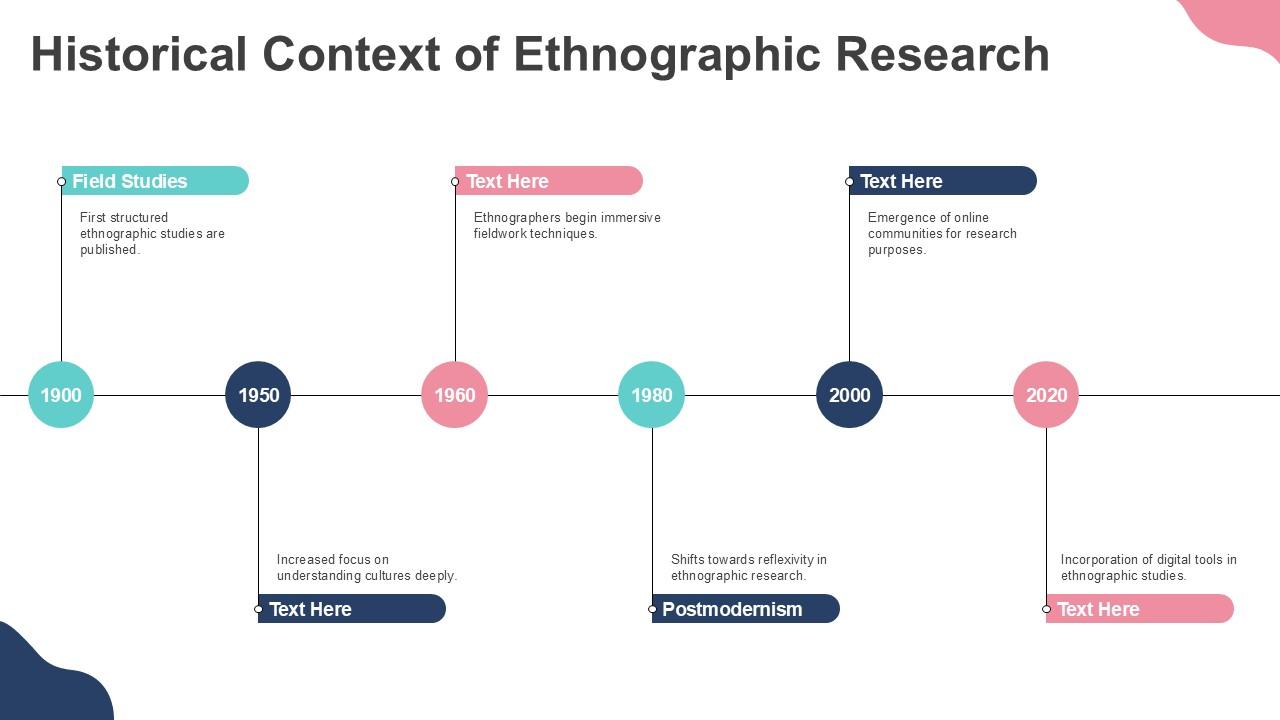 Historical Context of Ethnographic Research

Field Studies
First structured ethnographic studies are published.

Text Here
Ethnographers begin immersive fieldwork techniques.

Text Here
Emergence of online communities for research purposes.

1900
1950
1960
1980
2000
2020

Increased focus on understanding cultures deeply.
Text Here

Shifts towards reflexivity in ethnographic research.
Postmodernism

Incorporation of digital tools in ethnographic studies.
Text Here